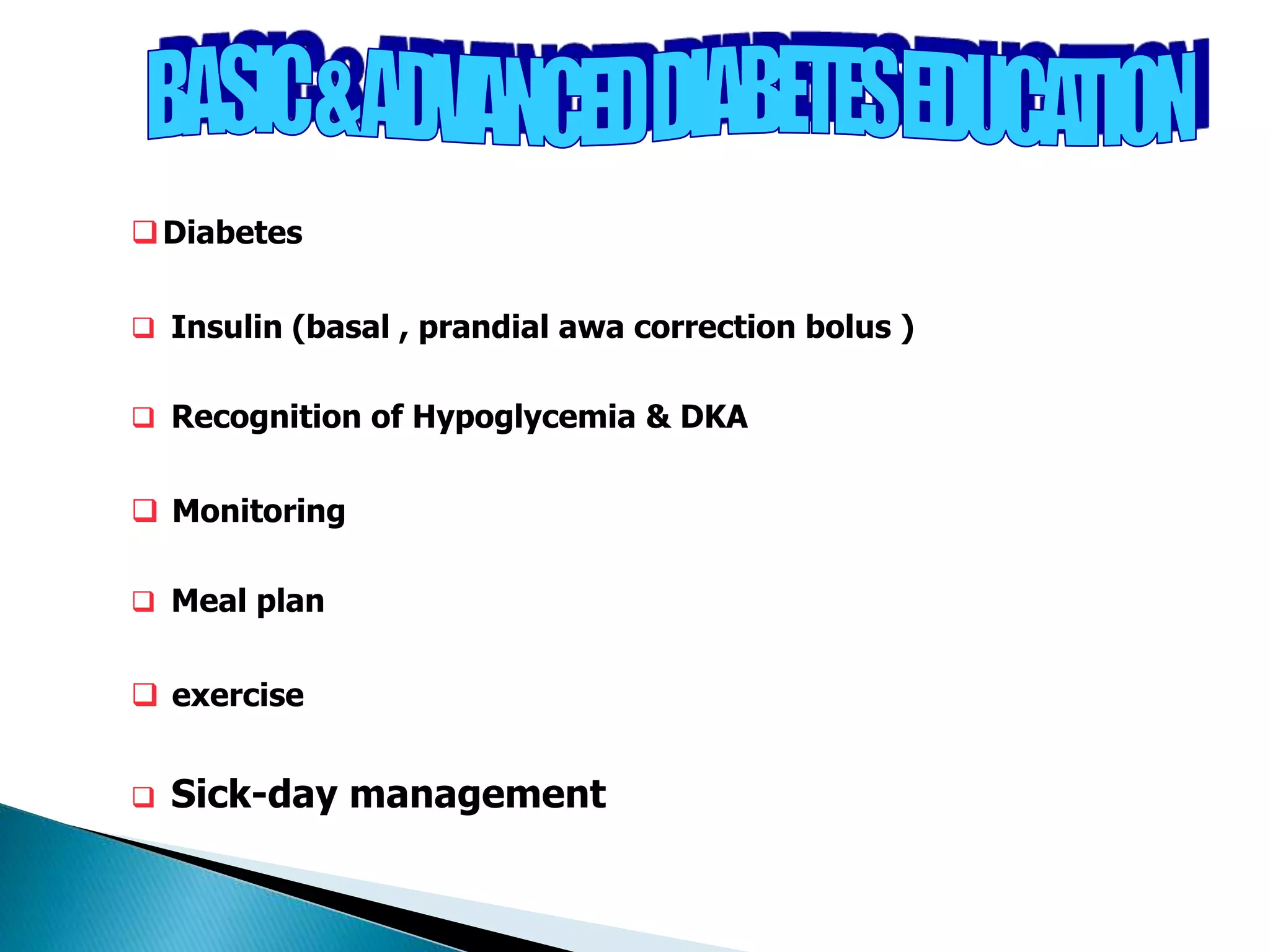 BASIC & ADVANCED DIABETES EDUCATION

❑ Diabetes

❑ Insulin (basal , prandial awa correction bolus )

❑ Recognition of Hypoglycemia & DKA

❑ Monitoring

❑ Meal plan

❑ exercise

❑ Sick-day management